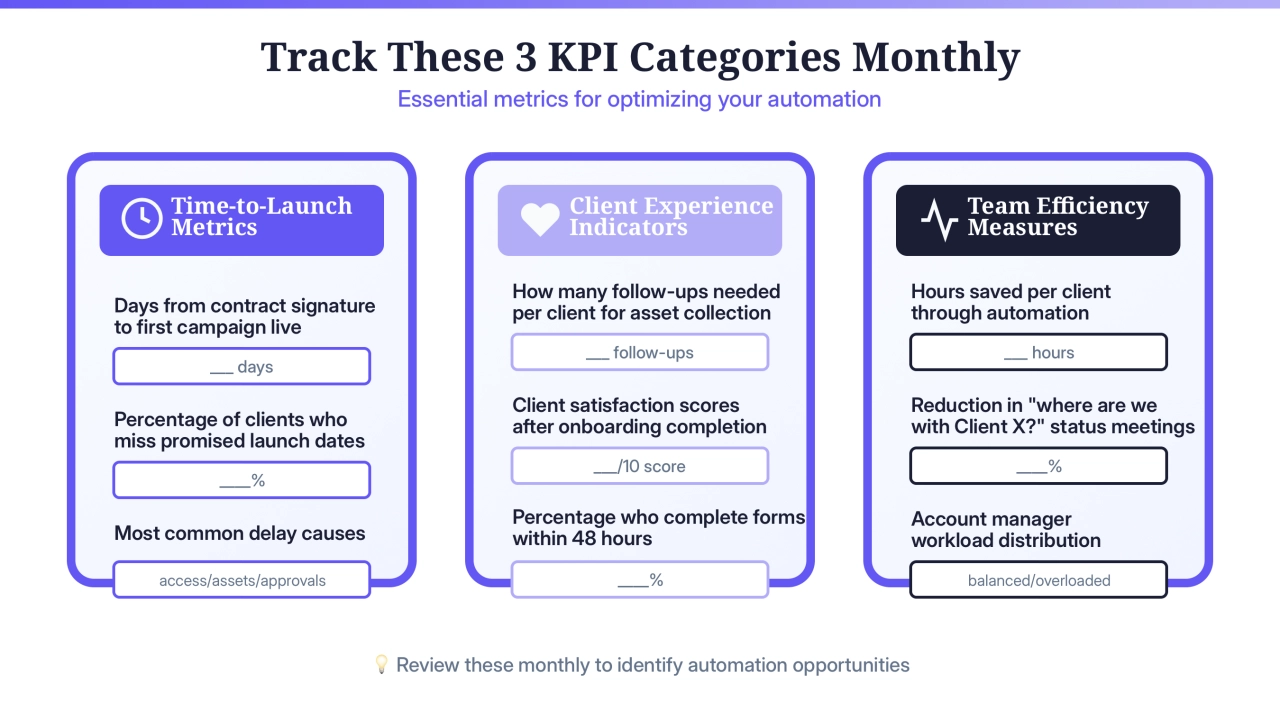 Track These 3 KPI Categories Monthly

Essential metrics for optimizing your automation

Time-to-Launch Metrics

Days from contract signature to first campaign live

___ days

Percentage of clients who miss promised launch dates

____%

Most common delay causes

access/assets/approvals

Client Experience Indicators

How many follow-ups needed per client for asset collection

___ follow-ups

Client satisfaction scores after onboarding completion

___/10 score

Percentage who complete forms within 48 hours

____%

Team Efficiency Measures

Hours saved per client through automation

___ hours

Reduction in "where are we with Client X?" status meetings

____%

Account manager workload distribution

balanced/overloaded

💡 Review these monthly to identify automation opportunities